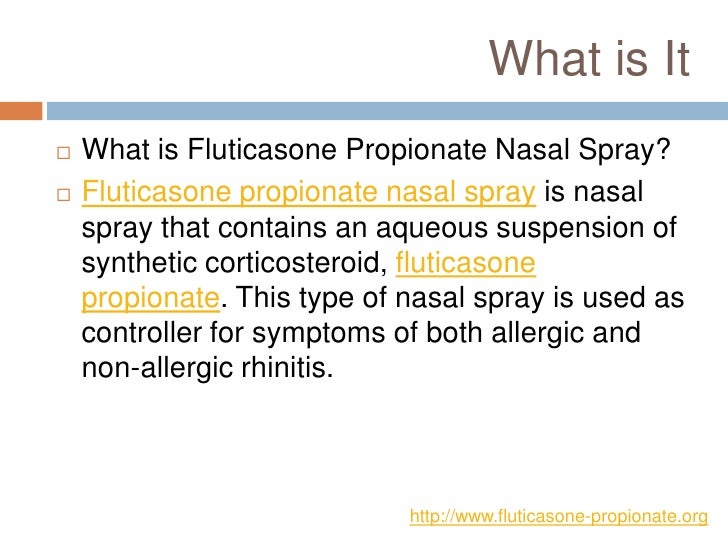 What is It

□ What is Fluticasone Propionate Nasal Spray?

□ Fluticasone propionate nasal spray is nasal spray that contains an aqueous suspension of synthetic corticosteroid, fluticasone propionate. This type of nasal spray is used as controller for symptoms of both allergic and non-allergic rhinitis.

http://www.fluticasone-propionate.org